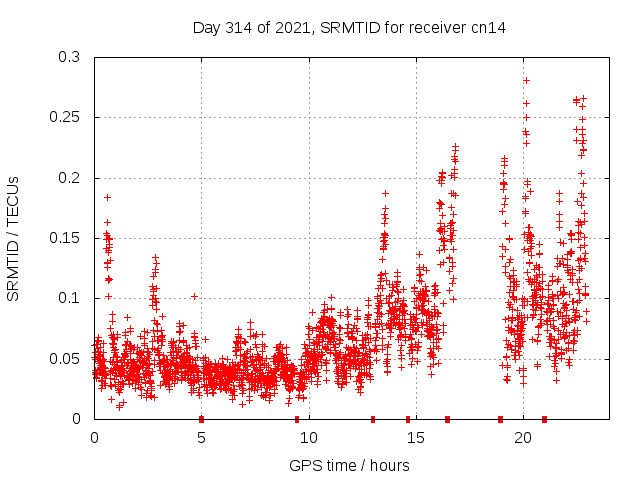 Day 314 of 2021, SRMTID for receiver cn14

SRMTID / TECUs

0.3
0.25
0.2
0.15
0.1
0.05
0

0
5
10
15
20

GPS time / hours